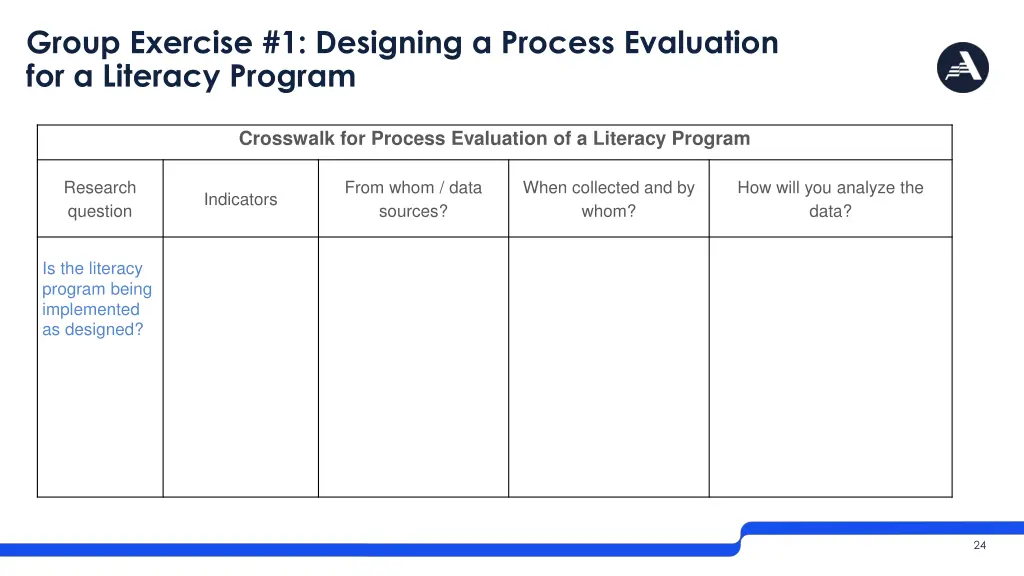 Group Exercise #1: Designing a Process Evaluation for a Literacy Program

Crosswalk for Process Evaluation of a Literacy Program

| Research question | Indicators | From whom / data sources? | When collected and by whom? | How will you analyze the data? |
|---|---|---|---|---|
| Is the literacy program being implemented as designed? | | | | |

24